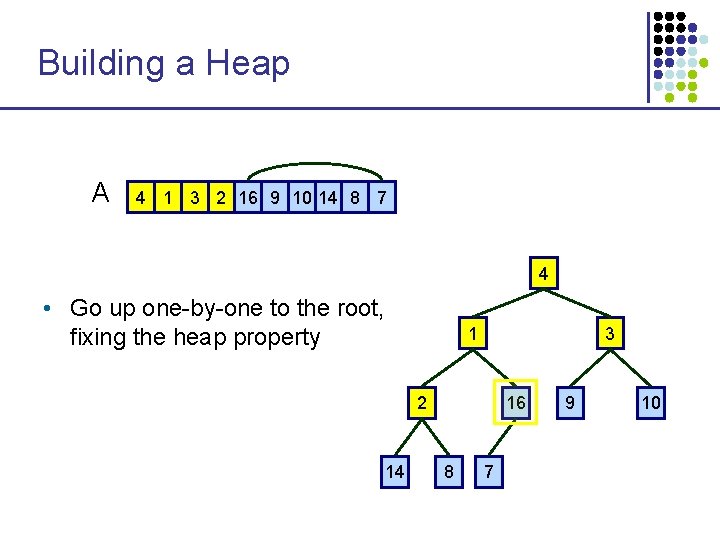 Building a Heap

A
| 4 | 1 | 3 | 2 | 16 | 9 | 10 | 14 | 8 | 7 |
|---|---|---|---|---|---|---|---|---|---|

• Go up one-by-one to the root, fixing the heap property

4
1
3
2
16
9
10
14
8
7